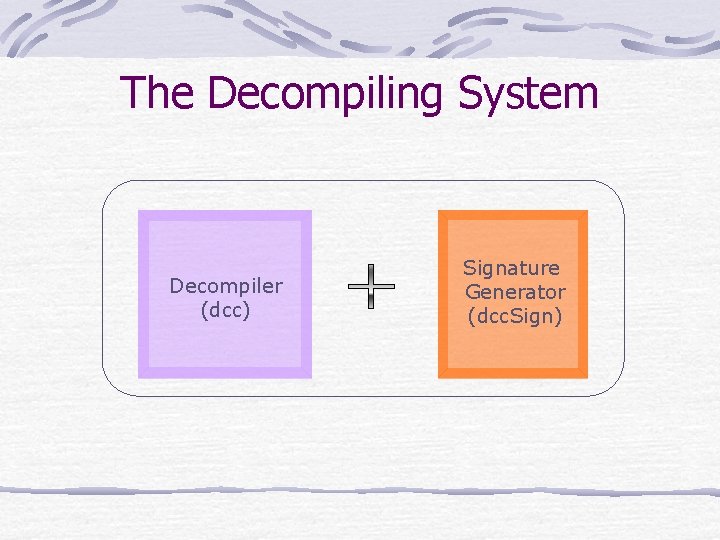 The Decompiling System

Decompiler
(dcc)

+

Signature
Generator
(dccSign)